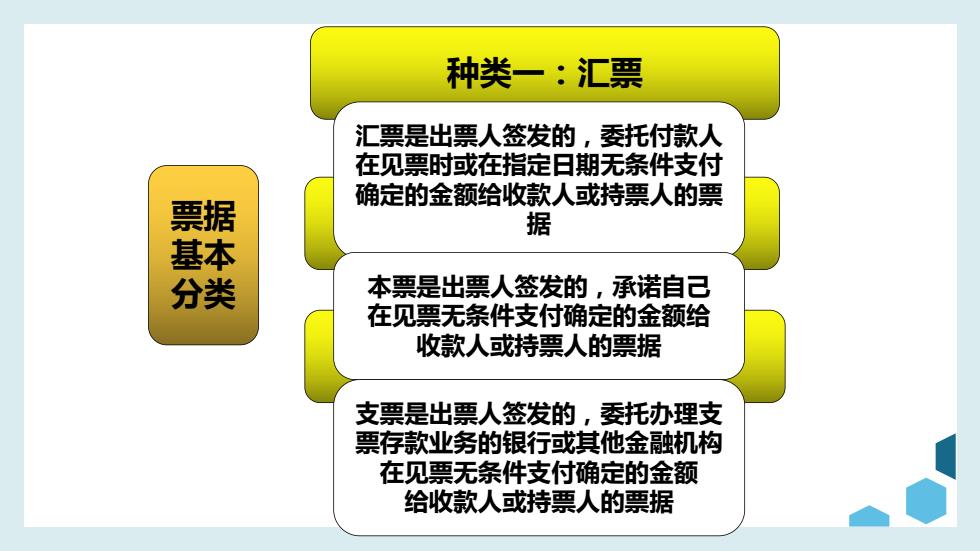 票据基本分类

种类一：汇票

汇票是出票人签发的，委托付款人在见票时或在指定日期无条件支付确定的金额给收款人或持票人的票据

本票是出票人签发的，承诺自己在见票无条件支付确定的金额给收款人或持票人的票据

支票是出票人签发的，委托办理支票存款业务的银行或其他金融机构在见票无条件支付确定的金额给收款人或持票人的票据